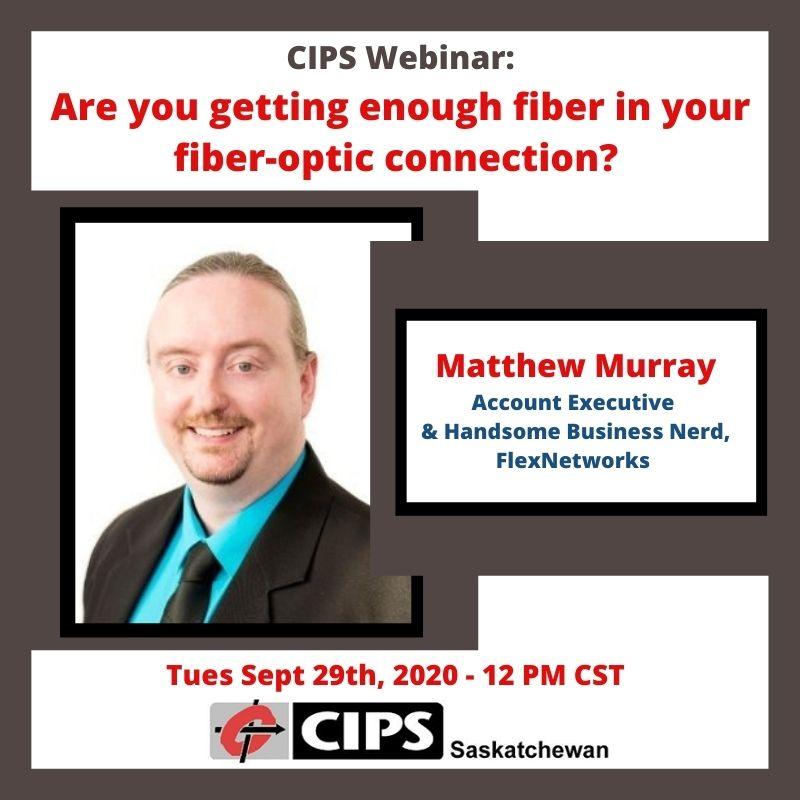 CIPS Webinar:
Are you getting enough fiber in your fiber-optic connection?

Matthew Murray
Account Executive
& Handsome Business Nerd,
FlexNetworks

Tues Sept 29th, 2020 - 12 PM CST

CIPS
Saskatchewan